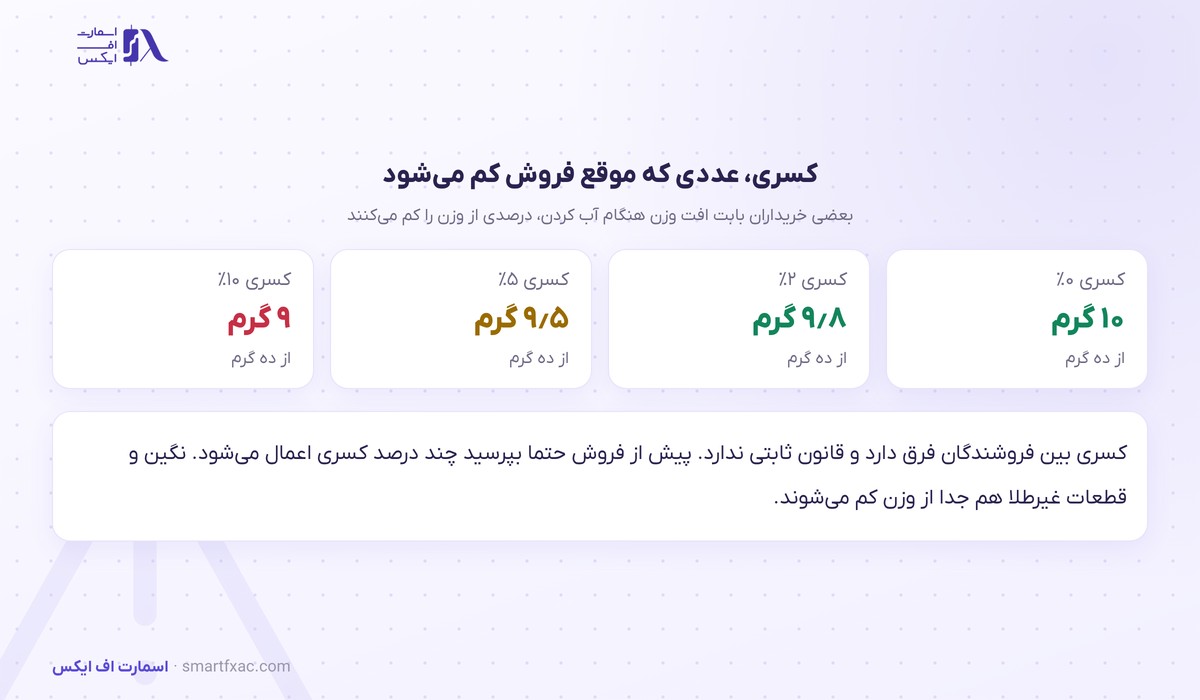 اسمارت
اف
ایکس

کسری، عددی که موقع فروش کم می‌شود

بعضی خریداران بابت افت وزن هنگام آب کردن، درصدی از وزن را کم می‌کنند

کسری ۰٪
۱۰ گرم
از ده گرم

کسری ۲٪
۹/۸ گرم
از ده گرم

کسری ۵٪
۹/۵ گرم
از ده گرم

کسری ۱۰٪
۹ گرم
از ده گرم

کسری بین فروشندگان فرق دارد و قانون ثابتی ندارد. پیش از فروش حتما بپرسید چند درصد کسری اعمال می‌شود. نگین و قطعات غیرطلا هم جدا از وزن کم می‌شوند.

اسمارت اف ایکس · smartfxac.com